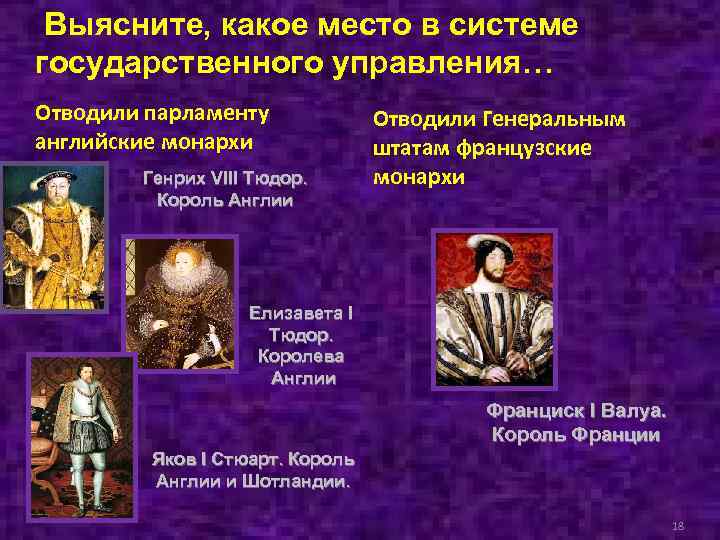 Выясните, какое место в системе государственного управления…

Отводили парламенту английские монархи

Генрих VIII Тюдор. Король Англии

Елизавета I Тюдор. Королева Англии

Яков I Стюарт. Король Англии и Шотландии.

Отводили Генеральным штатам французские монархи

Франциск I Валуа. Король Франции

18